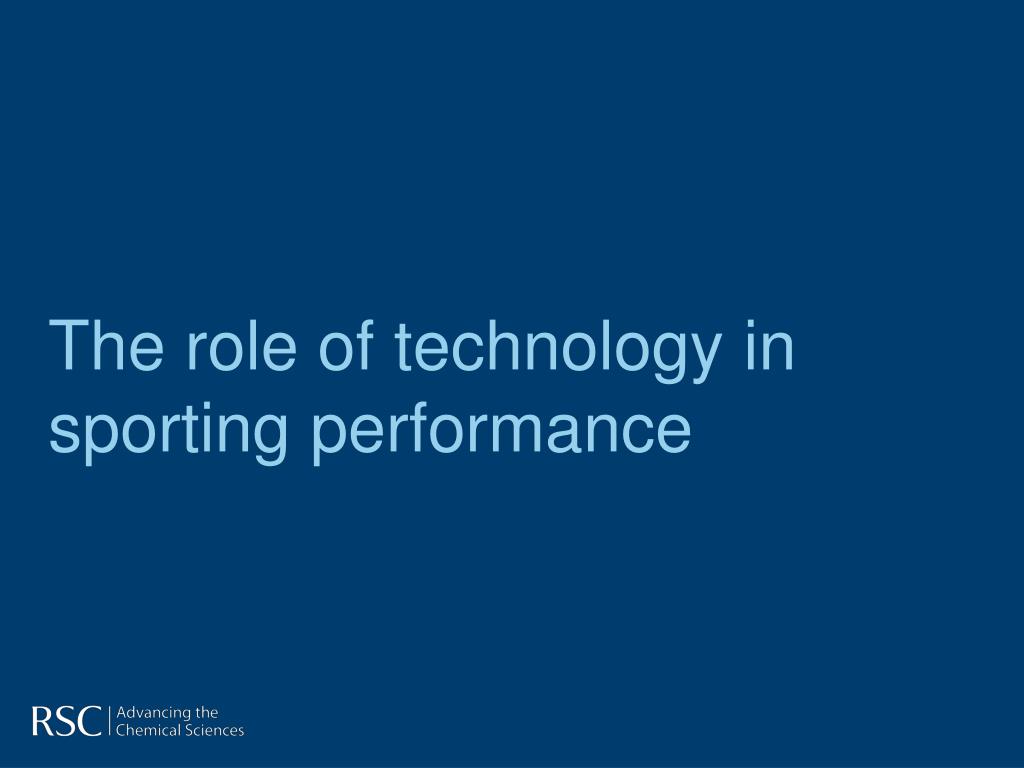 The role of technology in sporting performance

RSC | Advancing the Chemical Sciences